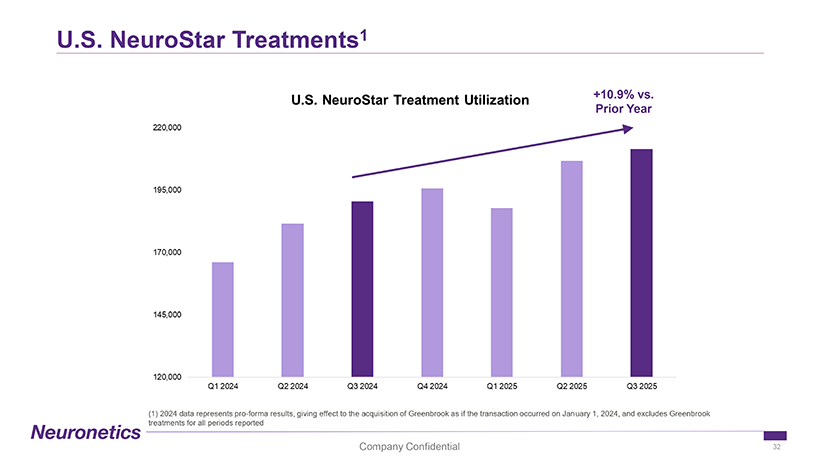 U.S. NeuroStar Treatments$^1$

U.S. NeuroStar Treatment Utilization

+10.9% vs. Prior Year

220,000
195,000
170,000
145,000
120,000

Q1 2024 Q2 2024 Q3 2024 Q4 2024 Q1 2025 Q2 2025 Q3 2025

(1) 2024 data represents pro-forma results, giving effect to the acquisition of Greenbrook as if the transaction occurred on January 1, 2024, and excludes Greenbrook treatments for all periods reported

Neuronetics

Company Confidential

32